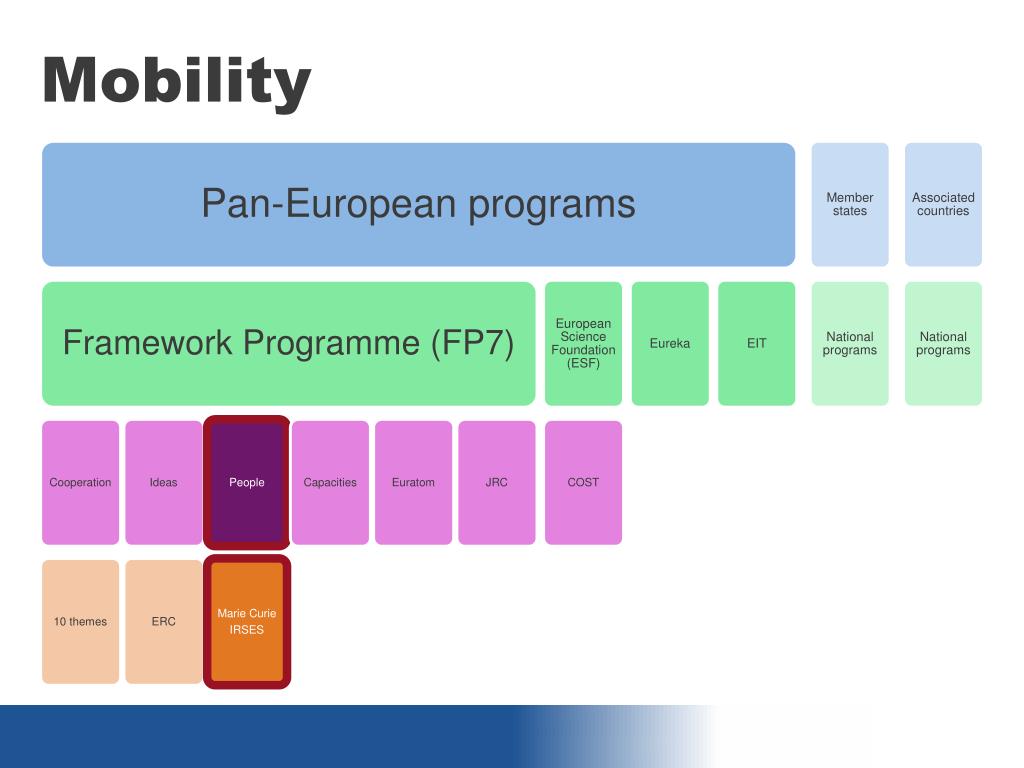 Mobility

Pan-European programs

Member states

Associated countries

Framework Programme (FP7)

European Science Foundation (ESF)

Eureka

EIT

National programs

National programs

Cooperation

Ideas

People

Capacities

Euratom

JRC

COST

10 themes

ERC

Marie Curie IRSES